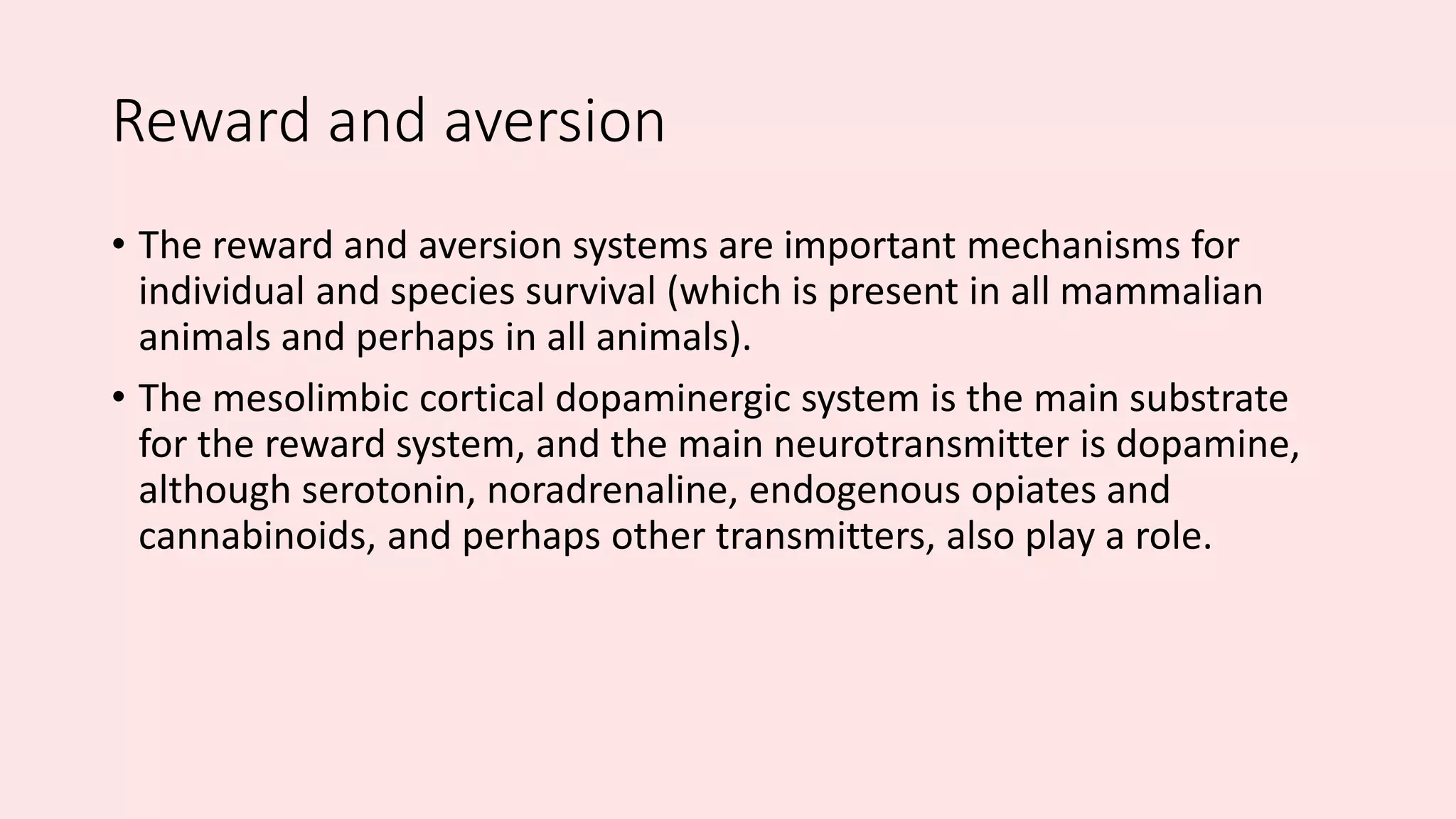 Reward and aversion

• The reward and aversion systems are important mechanisms for individual and species survival (which is present in all mammalian animals and perhaps in all animals).

• The mesolimbic cortical dopaminergic system is the main substrate for the reward system, and the main neurotransmitter is dopamine, although serotonin, noradrenaline, endogenous opiates and cannabinoids, and perhaps other transmitters, also play a role.